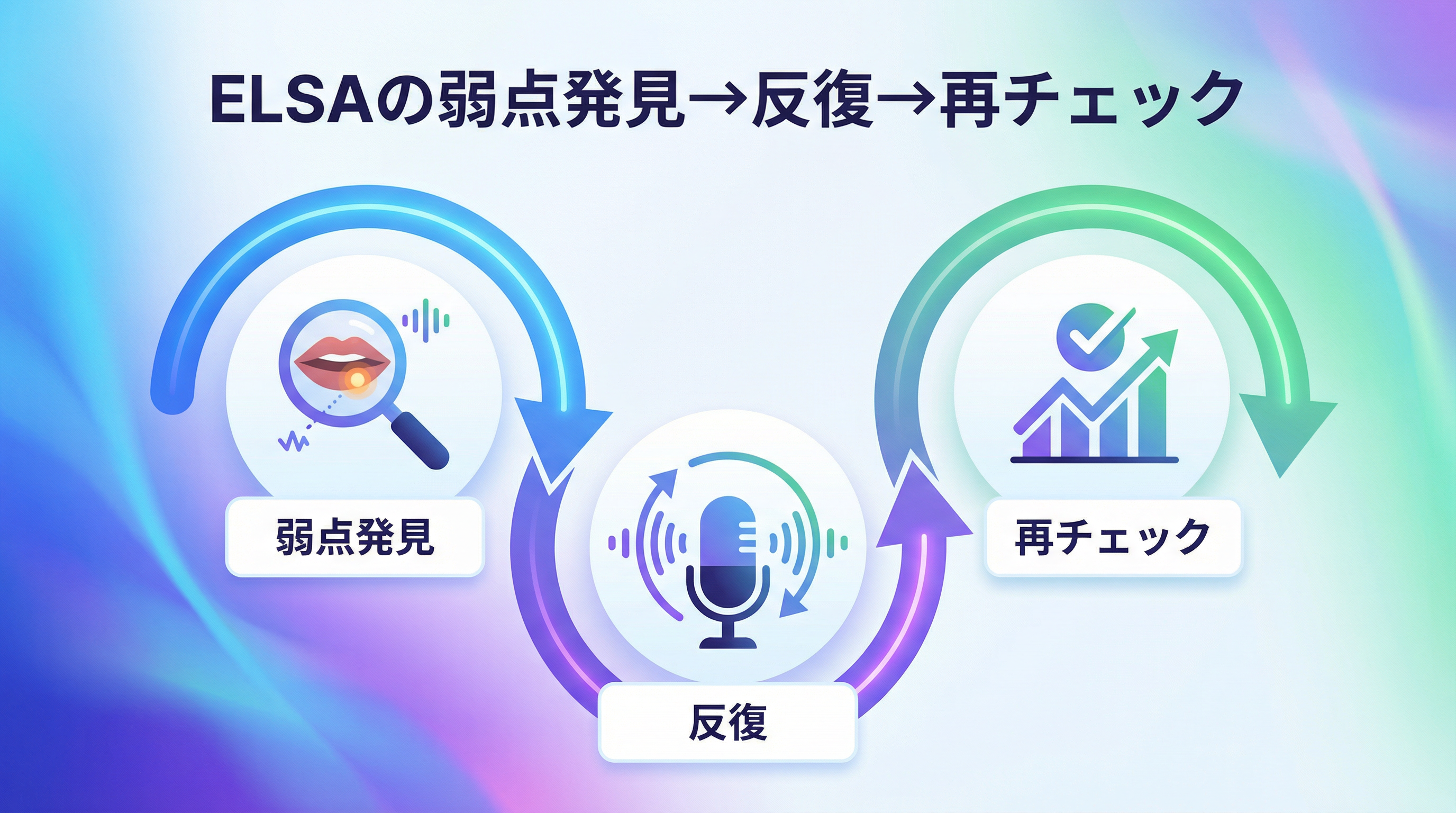 ELSAの弱点発見→反復→再チェック

弱点発見

反復

再チェック